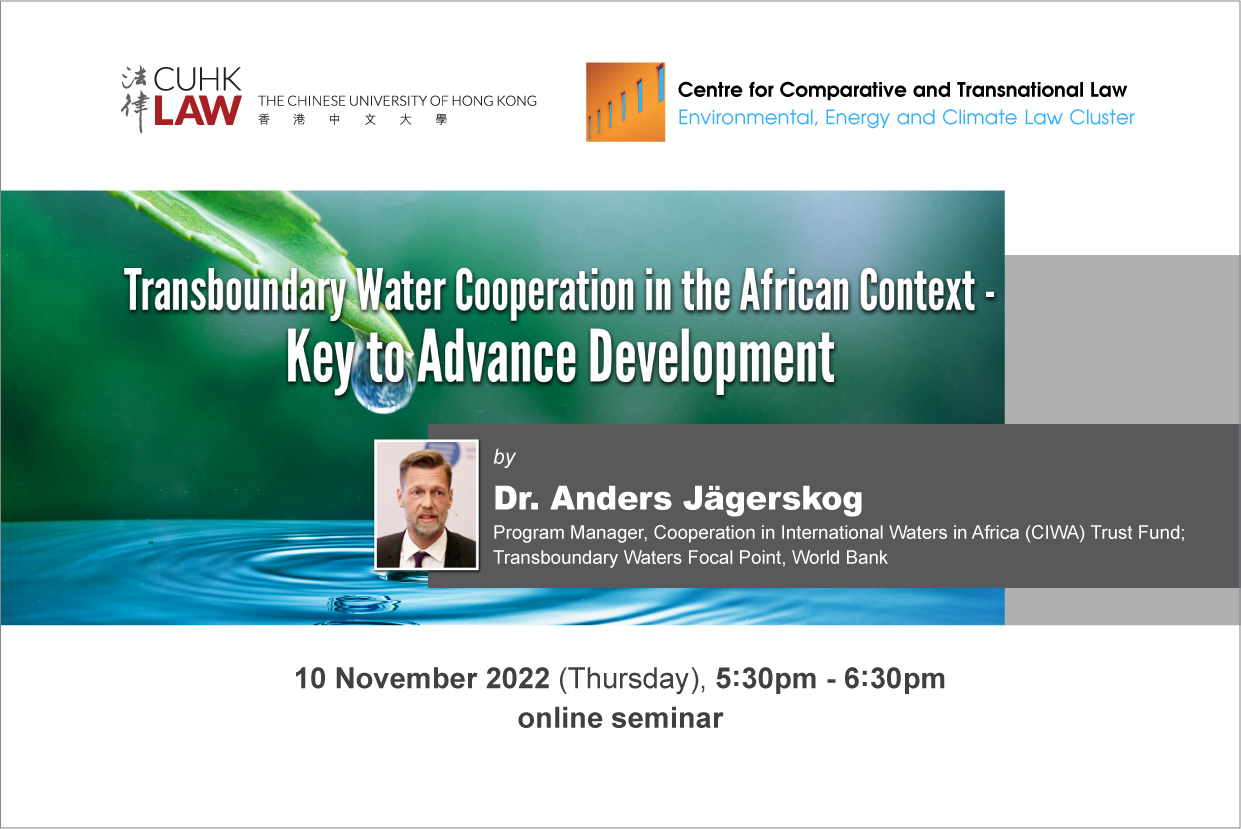 法律 CUHK LAW
THE CHINESE UNIVERSITY OF HONG KONG
香港中文大學

Centre for Comparative and Transnational Law
Environmental, Energy and Climate Law Cluster

Transboundary Water Cooperation in the African Context - Key to Advance Development

by
Dr. Anders Jägerskog
Program Manager, Cooperation in International Waters in Africa (CIWA) Trust Fund; Transboundary Waters Focal Point, World Bank

10 November 2022 (Thursday), 5:30pm - 6:30pm
online seminar